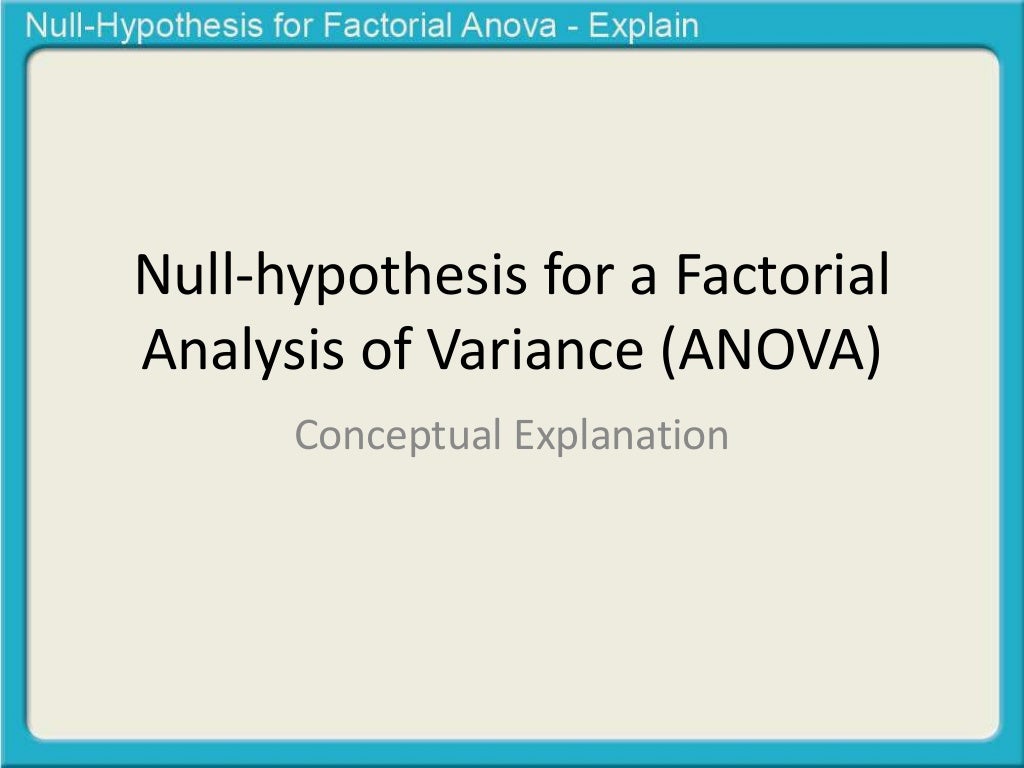 Null-Hypothesis for Factorial Anova - Explain

Null-hypothesis for a Factorial Analysis of Variance (ANOVA)

Conceptual Explanation